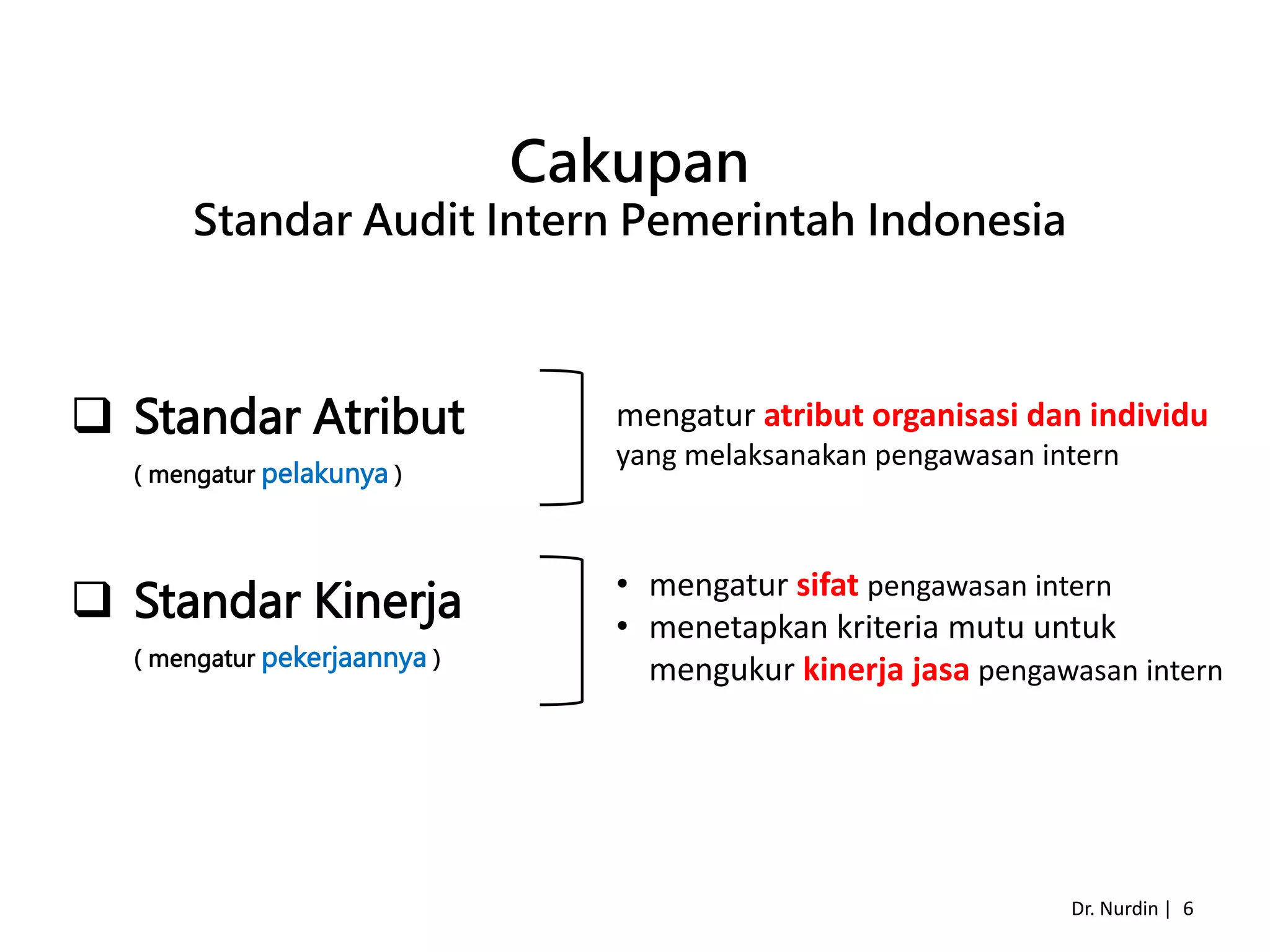 Cakupan
Standar Audit Intern Pemerintah Indonesia

❑ Standar Atribut
( mengatur pelakunya )

mengatur atribut organisasi dan individu yang melaksanakan pengawasan intern

❑ Standar Kinerja
( mengatur pekerjaannya )

• mengatur sifat pengawasan intern
• menetapkan kriteria mutu untuk mengukur kinerja jasa pengawasan intern

Dr. Nurdin | 6